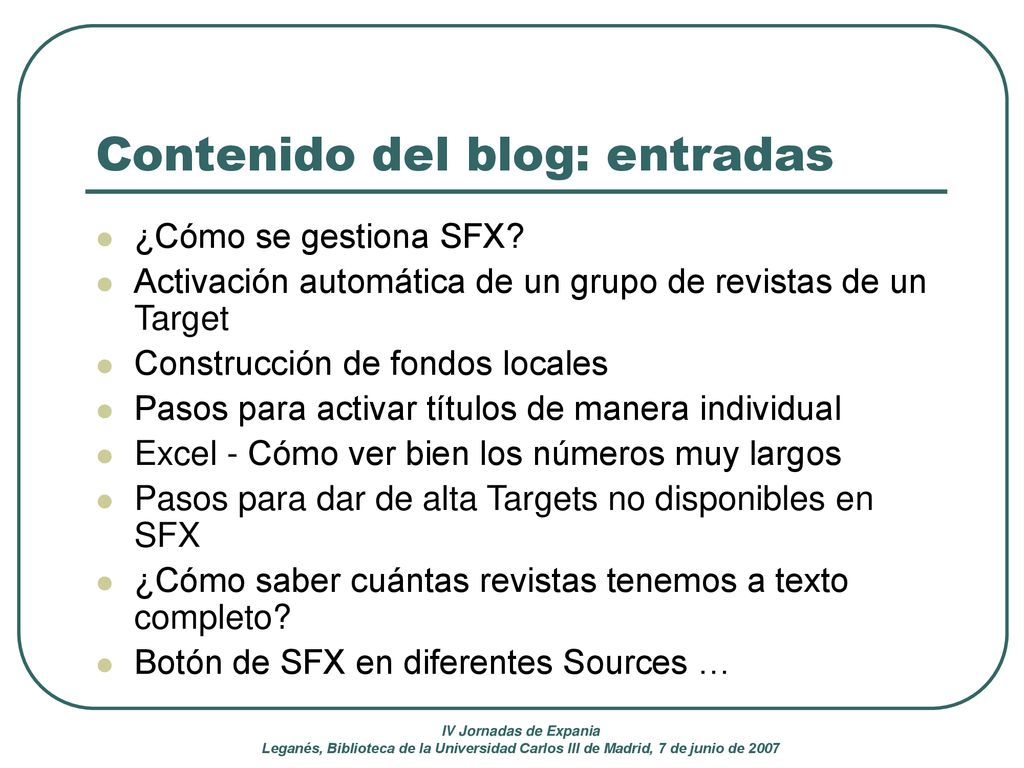 Contenido del blog: entradas

- ¿Cómo se gestiona SFX?
- Activación automática de un grupo de revistas de un Target
- Construcción de fondos locales
- Pasos para activar títulos de manera individual
- Excel - Cómo ver bien los números muy largos
- Pasos para dar de alta Targets no disponibles en SFX
- ¿Cómo saber cuántas revistas tenemos a texto completo?
- Botón de SFX en diferentes Sources …

IV Jornadas de Expania
Leganés, Biblioteca de la Universidad Carlos III de Madrid, 7 de junio de 2007